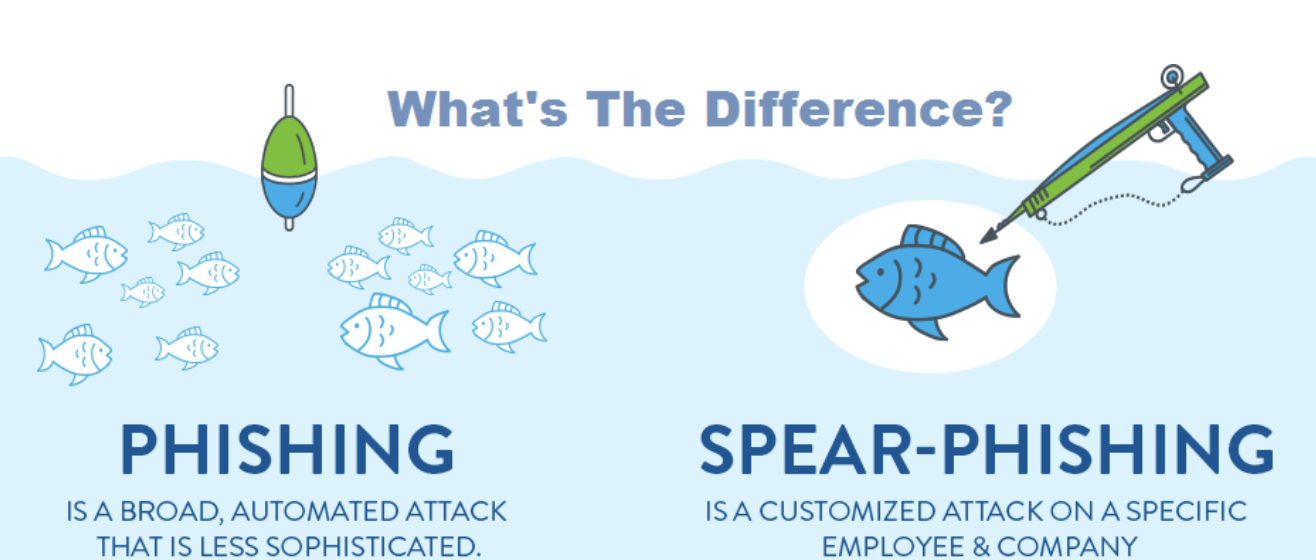 What's The Difference?

PHISHING

IS A BROAD, AUTOMATED ATTACK THAT IS LESS SOPHISTICATED.

SPEAR-PHISHING

IS A CUSTOMIZED ATTACK ON A SPECIFIC EMPLOYEE & COMPANY